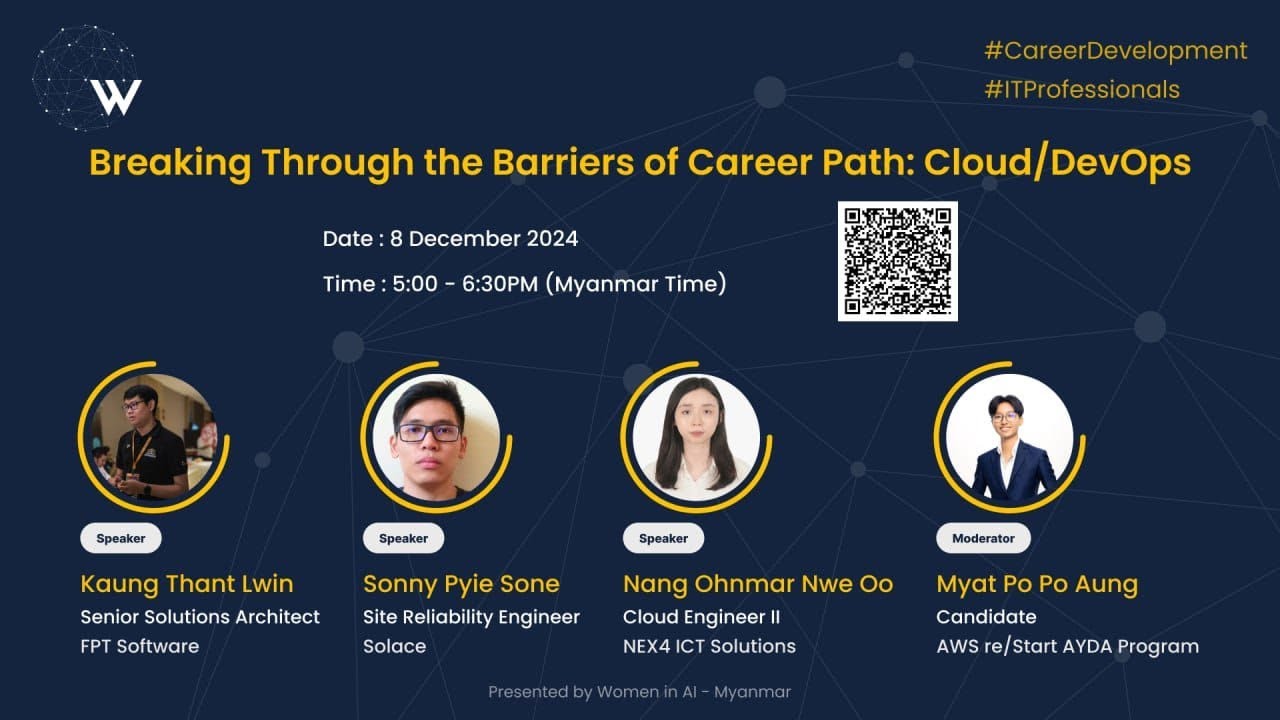 W

#CareerDevelopment
#ITProfessionals

Breaking Through the Barriers of Career Path: Cloud/DevOps

Date : 8 December 2024

Time : 5:00 - 6:30PM (Myanmar Time)

Speaker
Kaung Thant Lwin
Senior Solutions Architect
FPT Software

Speaker
Sonny Pyie Sone
Site Reliability Engineer
Solace

Speaker
Nang Ohnmar Nwe Oo
Cloud Engineer II
NEX4 ICT Solutions

Moderator
Myat Po Po Aung
Candidate
AWS re/Start AYDA Program

Presented by Women in AI - Myanmar